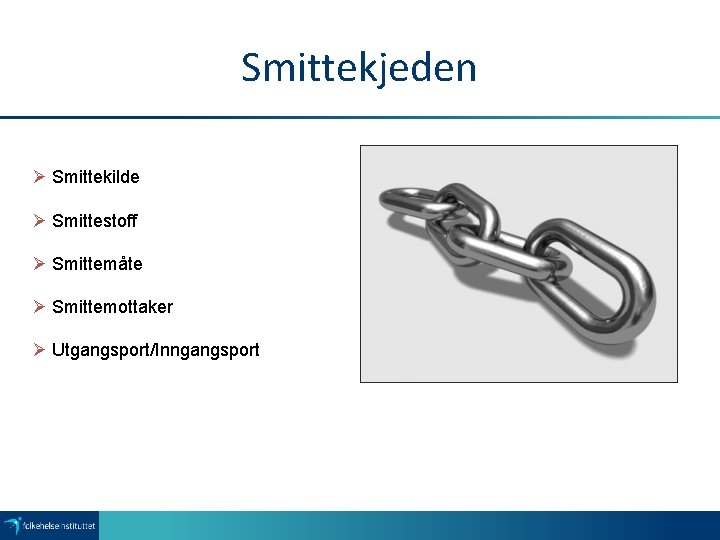 Smittekjeden

➢ Smittekilde

➢ Smittestoff

➢ Smittemåte

➢ Smittemottaker

➢ Utgangsport/Inngangsport

folkehelseinstituttet